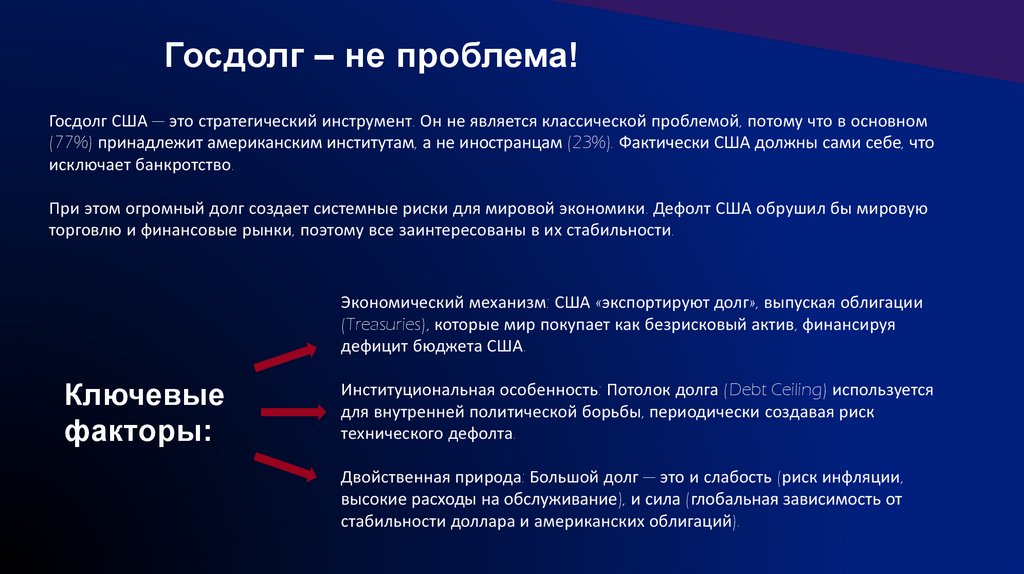 Госдолг – не проблема!

Госдолг США — это стратегический инструмент. Он не является классической проблемой, потому что в основном (77%) принадлежит американским институтам, а не иностранцам (23%). Фактически США должны сами себе, что исключает банкротство.

При этом огромный долг создает системные риски для мировой экономики. Дефолт США обрушил бы мировую торговлю и финансовые рынки, поэтому все заинтересованы в их стабильности.

Ключевые факторы:

Экономический механизм: США «экспортируют долг», выпуская облигации (Treasuries), которые мир покупает как безрисковый актив, финансируя дефицит бюджета США.

Институциональная особенность: Потолок долга (Debt Ceiling) используется для внутренней политической борьбы, периодически создавая риск технического дефолта.

Двойственная природа: Большой долг — это и слабость (риск инфляции, высокие расходы на обслуживание), и сила (глобальная зависимость от стабильности доллара и американских облигаций).